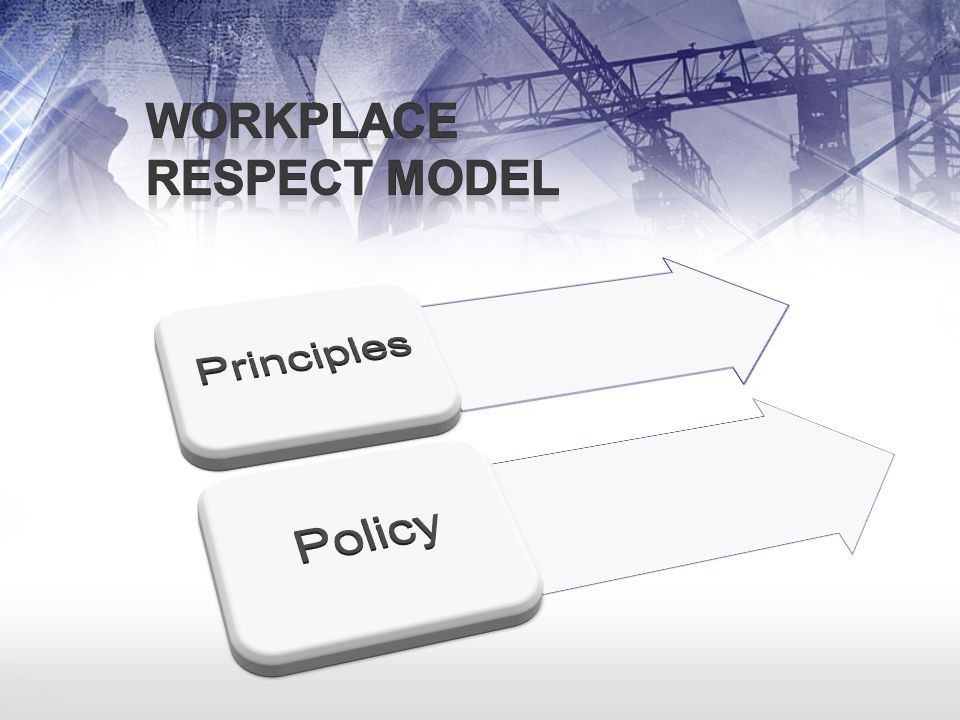 WORKPLACE RESPECT MODEL

Principles

Policy